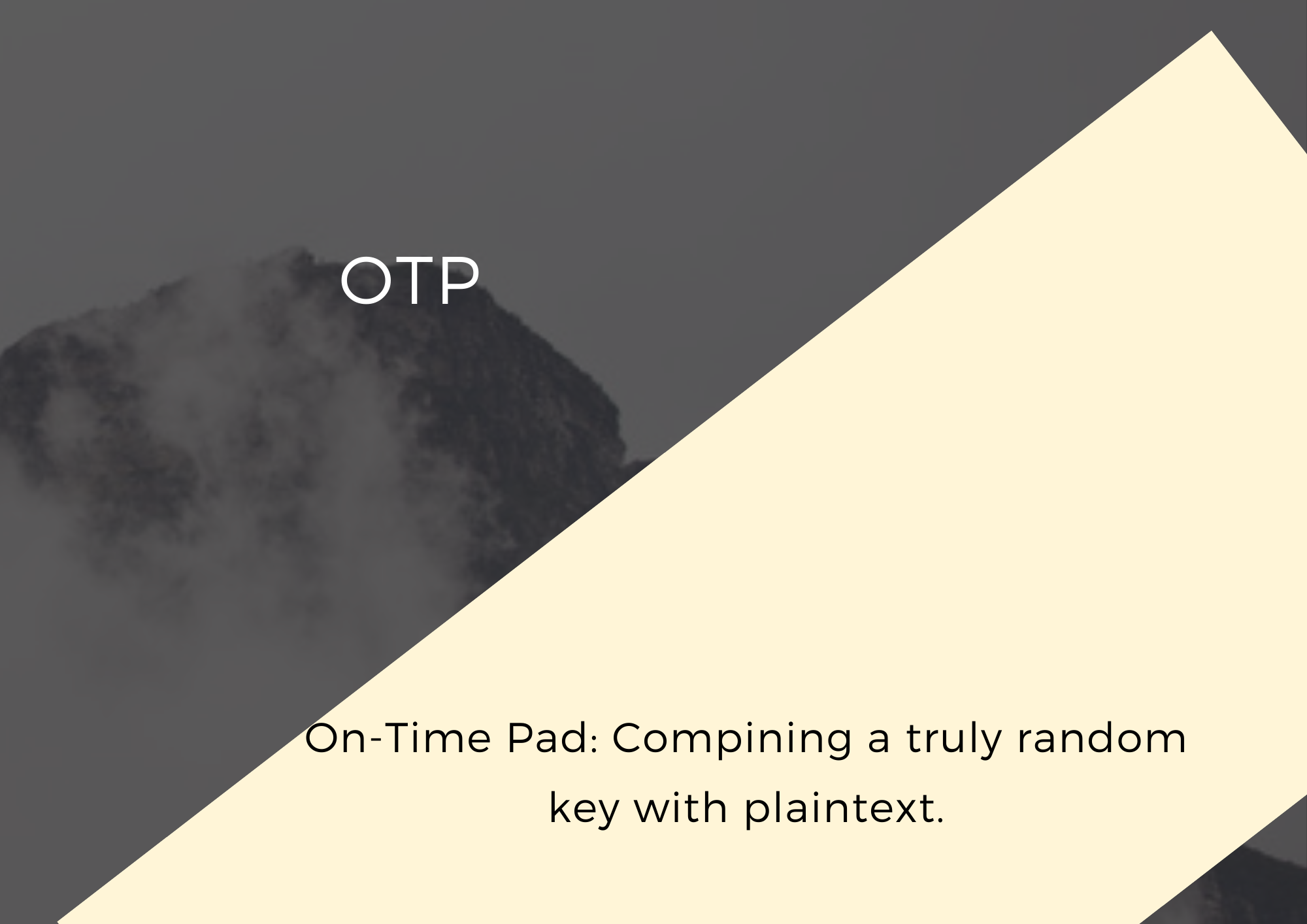 OTP

On-Time Pad: Compining a truly random key with plaintext.